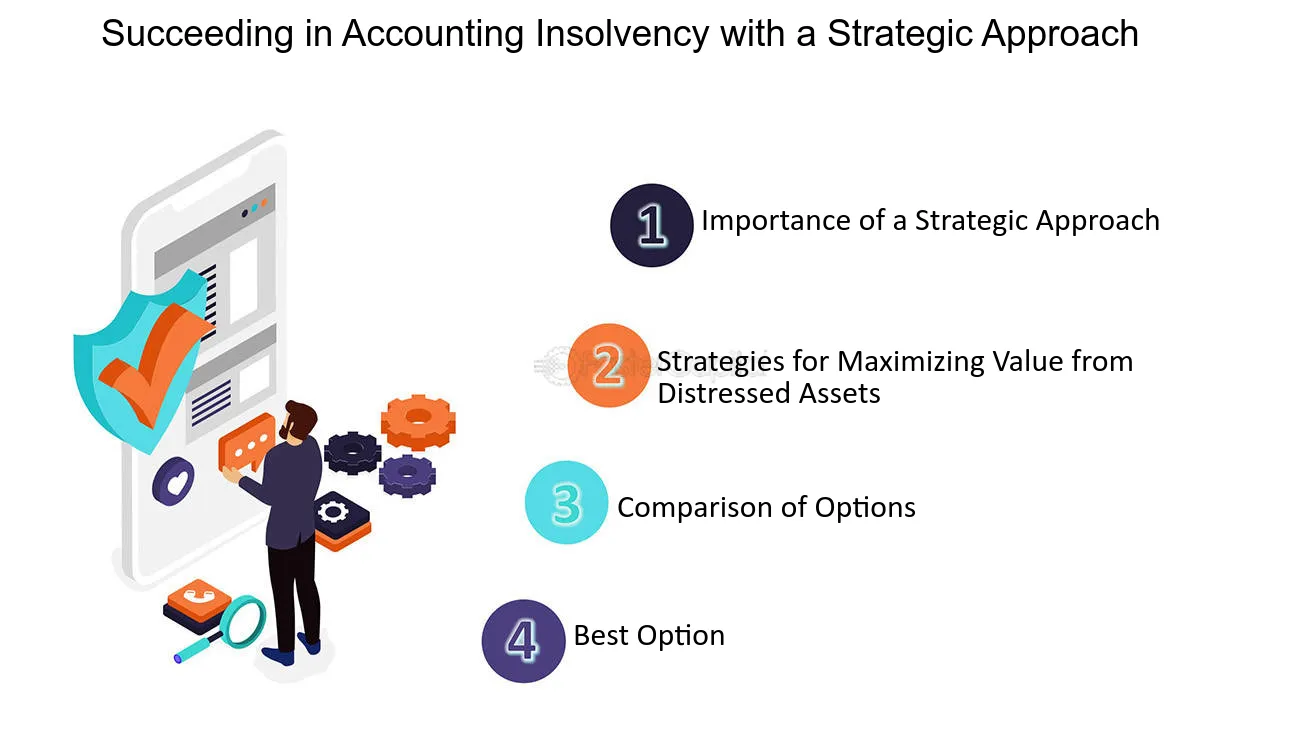 Succeeding in Accounting Insolvency with a Strategic Approach

1 Importance of a Strategic Approach

2 Strategies for Maximizing Value from Distressed Assets

3 Comparison of Options

4 Best Option